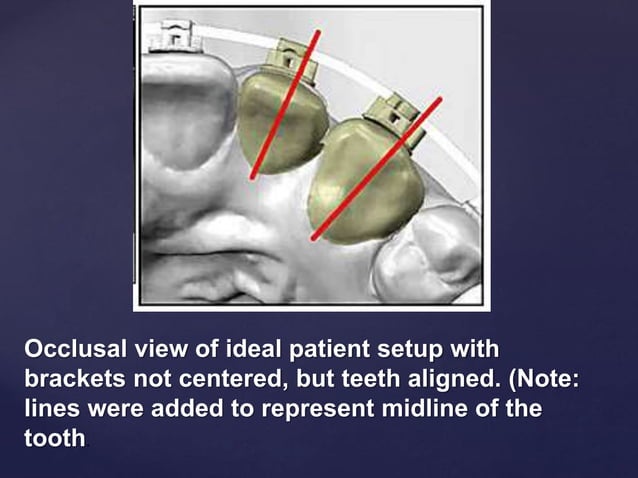 Occlusal view of ideal patient setup with brackets not centered, but teeth aligned. (Note: lines were added to represent midline of the tooth